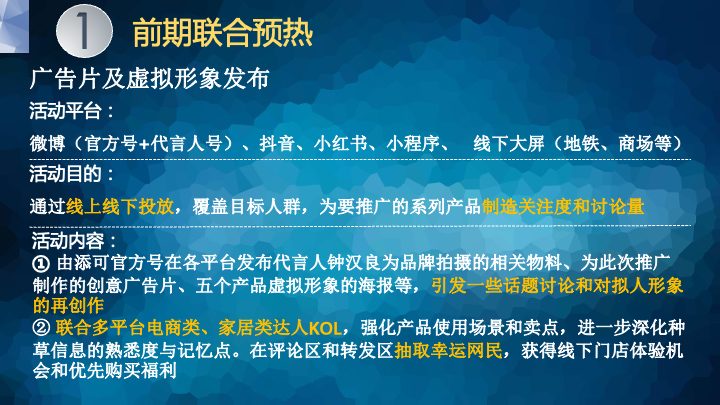 1 前期联合预热

广告片及虚拟形象发布

活动平台：

微博（官方号+代言人号）、抖音、小红书、小程序、 线下大屏（地铁、商场等）

活动目的：

通过线上线下投放，覆盖目标人群，为要推广的系列产品制造关注度和讨论量

活动内容：

① 由添可官方号在各平台发布代言人钟汉良为品牌拍摄的相关物料、为此次推广制作的创意广告片、五个产品虚拟形象的海报等，引发一些话题讨论和对拟人形象的再创作

② 联合多平台电商类、家居类达人KOL，强化产品使用场景和卖点，进一步深化种草信息的熟悉度与记忆点。在评论区和转发区抽取幸运网民，获得线下门店体验机会和优先购买福利